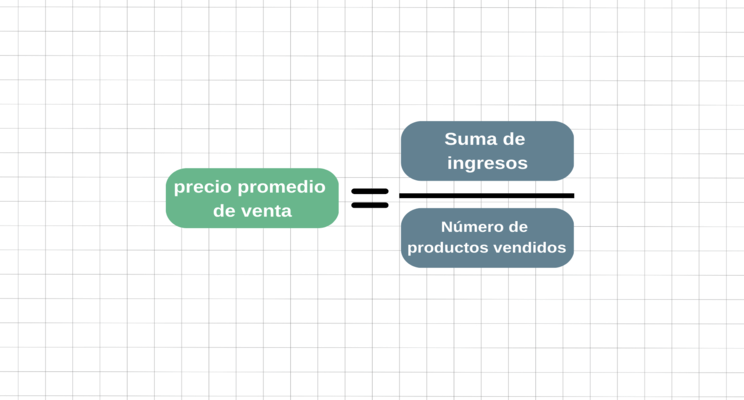 $\text{precio promedio de venta} = \frac{\text{Suma de ingresos}}{\text{Número de productos vendidos}}$